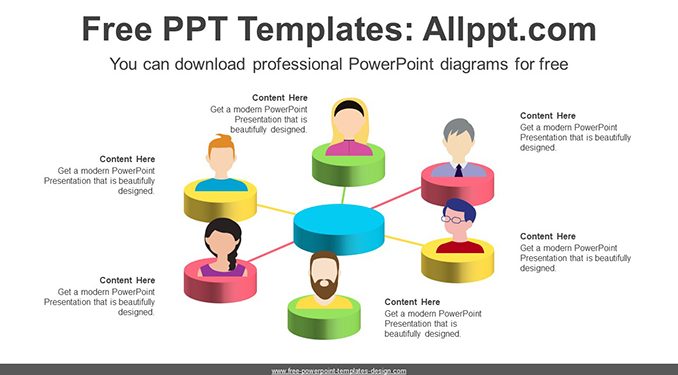 Free PPT Templates: Allppt.com

You can download professional PowerPoint diagrams for free

Content Here
Get a modern PowerPoint Presentation that is beautifully designed.

Content Here
Get a modern PowerPoint Presentation that is beautifully designed.

Content Here
Get a modern PowerPoint Presentation that is beautifully designed.

Content Here
Get a modern PowerPoint Presentation that is beautifully designed.

Content Here
Get a modern PowerPoint Presentation that is beautifully designed.

Content Here
Get a modern PowerPoint Presentation that is beautifully designed.

www.free-powerpoint-templates-design.com